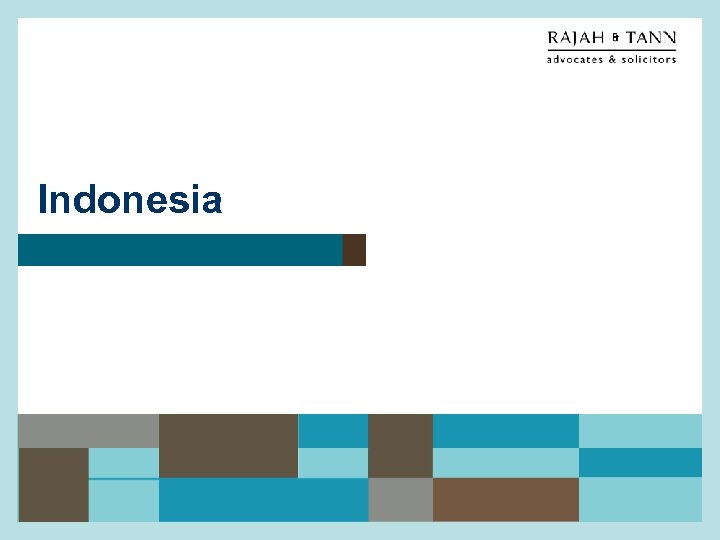 RAJAH & TANN
advocates & solicitors

Indonesia